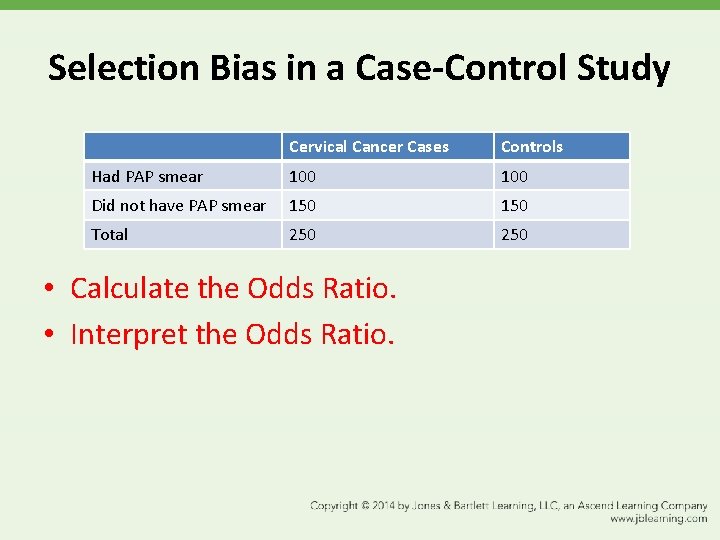 Selection Bias in a Case-Control Study

| | Cervical Cancer Cases | Controls |
|---|---|---|
| Had PAP smear | 100 | 100 |
| Did not have PAP smear | 150 | 150 |
| Total | 250 | 250 |

• Calculate the Odds Ratio.
• Interpret the Odds Ratio.

Copyright © 2014 by Jones & Bartlett Learning, LLC, an Ascend Learning Company
www.jblearning.com